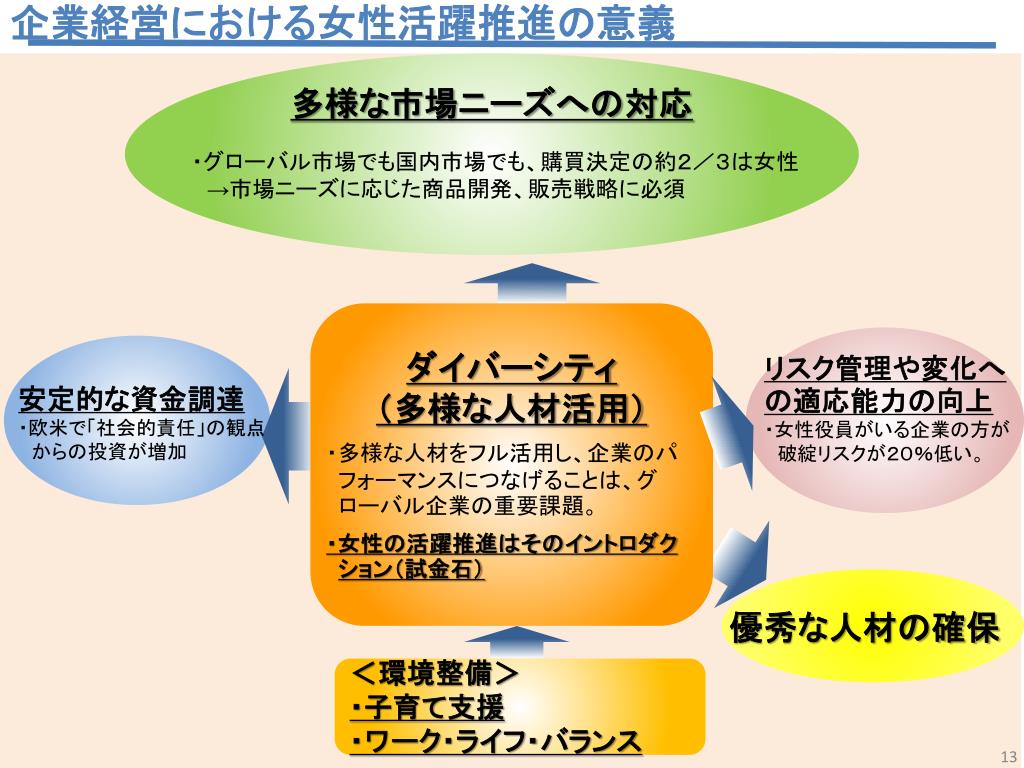 企業経営における女性活躍推進の意義

多様な市場ニーズへの対応

・グローバル市場でも国内市場でも、購買決定の約2／3は女性
→市場ニーズに応じた商品開発、販売戦略に必須

安定的な資金調達
・欧米で「社会的責任」の観点からの投資が増加

ダイバーシティ
（多様な人材活用）

・多様な人材をフル活用し、企業のパフォーマンスにつなげることは、グローバル企業の重要課題。

・女性の活躍推進はそのイントロダクション（試金石）

リスク管理や変化への適応能力の向上
・女性役員がいる企業の方が破綻リスクが20％低い。

優秀な人材の確保

＜環境整備＞
・子育て支援
・ワーク・ライフ・バランス

13